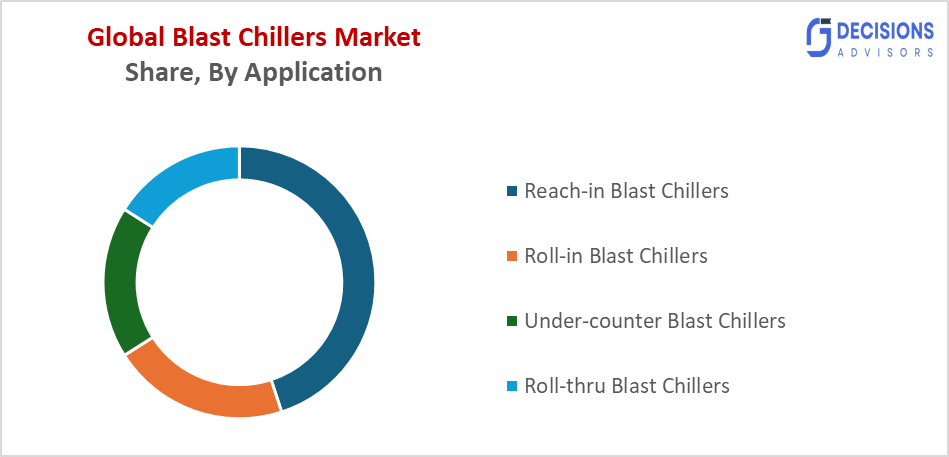 Global Blast Chillers Market
Share, By Application

DECISIONS
ADVISORS

Reach-in Blast Chillers
Roll-in Blast Chillers
Under-counter Blast Chillers
Roll-thru Blast Chillers